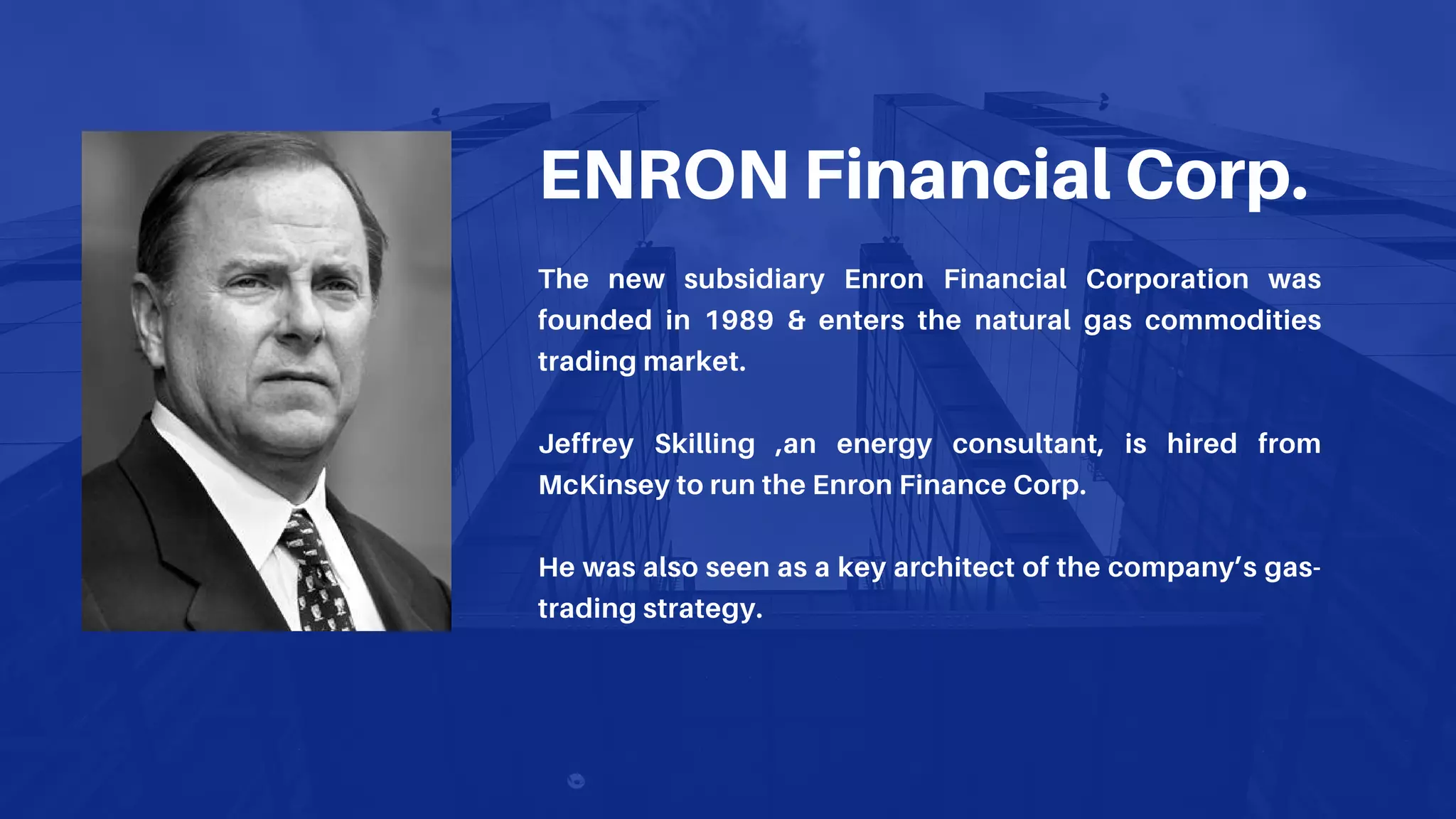 ENRON Financial Corp.

The new subsidiary Enron Financial Corporation was founded in 1989 & enters the natural gas commodities trading market.

Jeffrey Skilling ,an energy consultant, is hired from McKinsey to run the Enron Finance Corp.

He was also seen as a key architect of the company's gas-trading strategy.